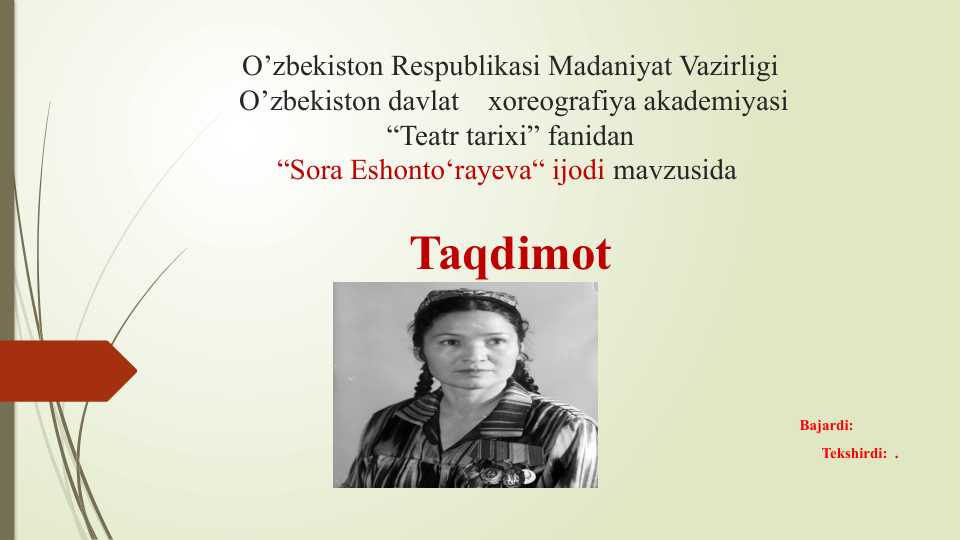 O’zbekiston Respublikasi Madaniyat Vazirligi
O’zbekiston davlat xoreografiya akademiyasi
“Teatr tarixi” fanidan
“Sora Eshonto‘rayeva“ ijodi mavzusida

Taqdimot

Bajardi:
Tekshirdi: .